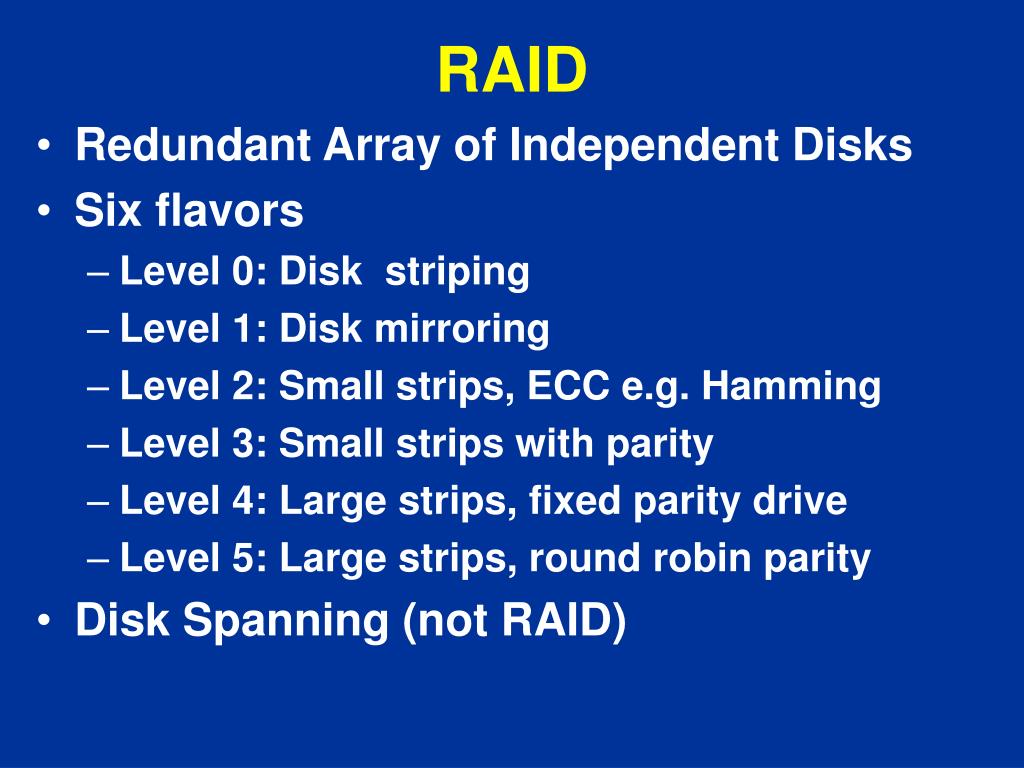 RAID

• Redundant Array of Independent Disks
• Six flavors
– Level 0: Disk striping
– Level 1: Disk mirroring
– Level 2: Small strips, ECC e.g. Hamming
– Level 3: Small strips with parity
– Level 4: Large strips, fixed parity drive
– Level 5: Large strips, round robin parity
• Disk Spanning (not RAID)